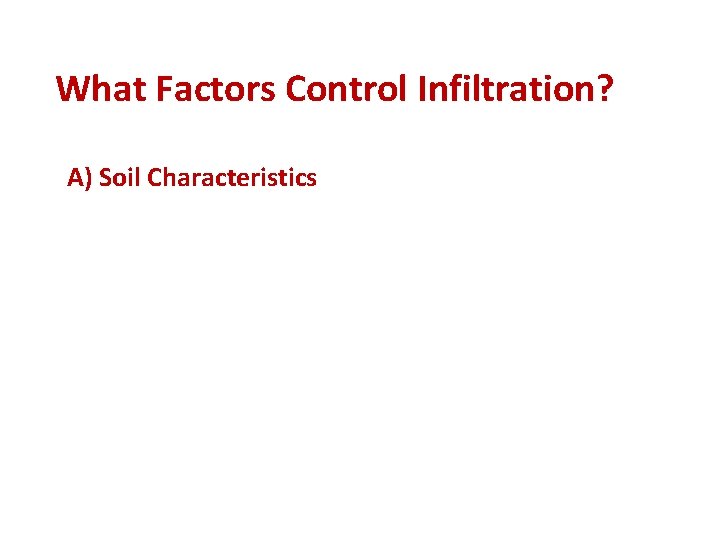 What Factors Control Infiltration?

A) Soil Characteristics